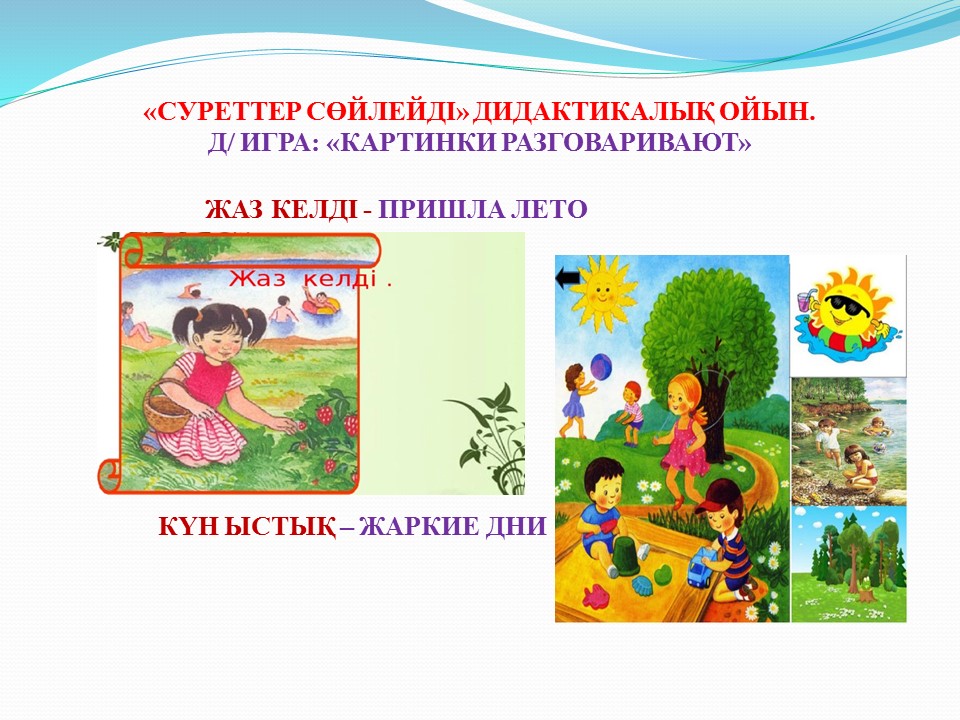 «СУРЕТТЕР СӨЙЛЕЙДІ» ДИДАКТИКАЛЫҚ ОЙЫН.
Д/ ИГРА: «КАРТИНКИ РАЗГОВАРИВАЮТ»

ЖАЗ КЕЛДІ - ПРИШЛА ЛЕТО

Жаз келді .

КҮН ЫСТЫҚ – ЖАРКИЕ ДНИ